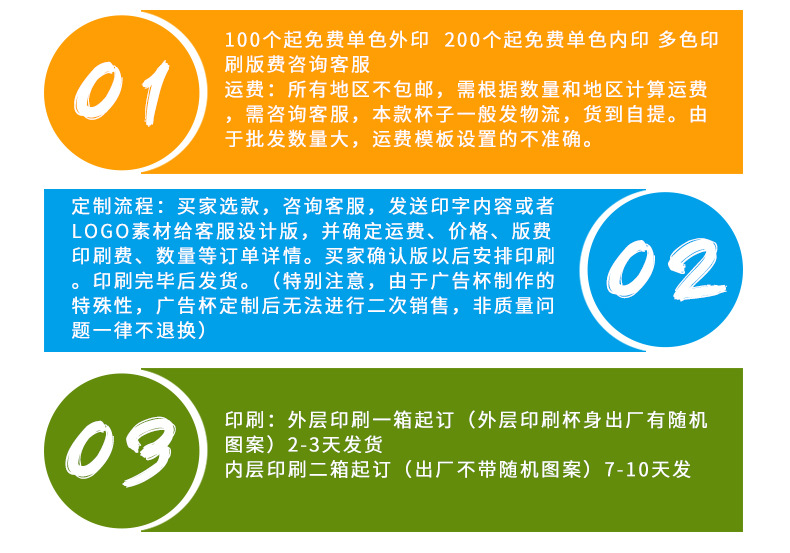 01

100个起免费单色外印 200个起免费单色内印 多色印刷版费咨询客服
运费：所有地区不包邮，需根据数量和地区计算运费，需咨询客服，本款杯子一般发物流，货到自提。由于批发数量大，运费模板设置的不准确。

定制流程：买家选款，咨询客服，发送印字内容或者LOGO素材给客服设计版，并确定运费、价格、版费印刷费、数量等订单详情。买家确认版以后安排印刷。印刷完毕后发货。（特别注意，由于广告杯制作的特殊性，广告杯定制后无法进行二次销售，非质量问题一律不退换）

02

03

印刷：外层印刷一箱起订（外层印刷杯身出厂有随机图案）2-3天发货
内层印刷二箱起订（出厂不带随机图案）7-10天发